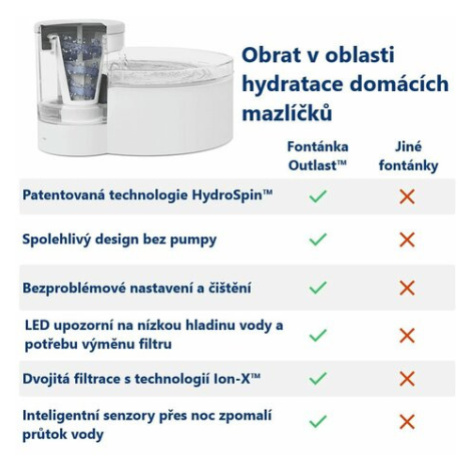 Obrat v oblasti hydratace domácích mazlíčků

| | Fontánka Outlast™ | Jiné fontánky |
|---|---|---|
| Patentovaná technologie HydroSpin™ | ✓ | ✗ |
| Spolehlivý design bez pumpy | ✓ | ✗ |
| Bezproblémové nastavení a čištění | ✓ | ✗ |
| LED upozorní na nízkou hladinu vody a potřebu výměnu filtru | ✓ | ✗ |
| Dvojitá filtrace s technologií Ion-X™ | ✓ | ✗ |
| Inteligentní senzory přes noc zpomalí průtok vody | ✓ | ✗ |